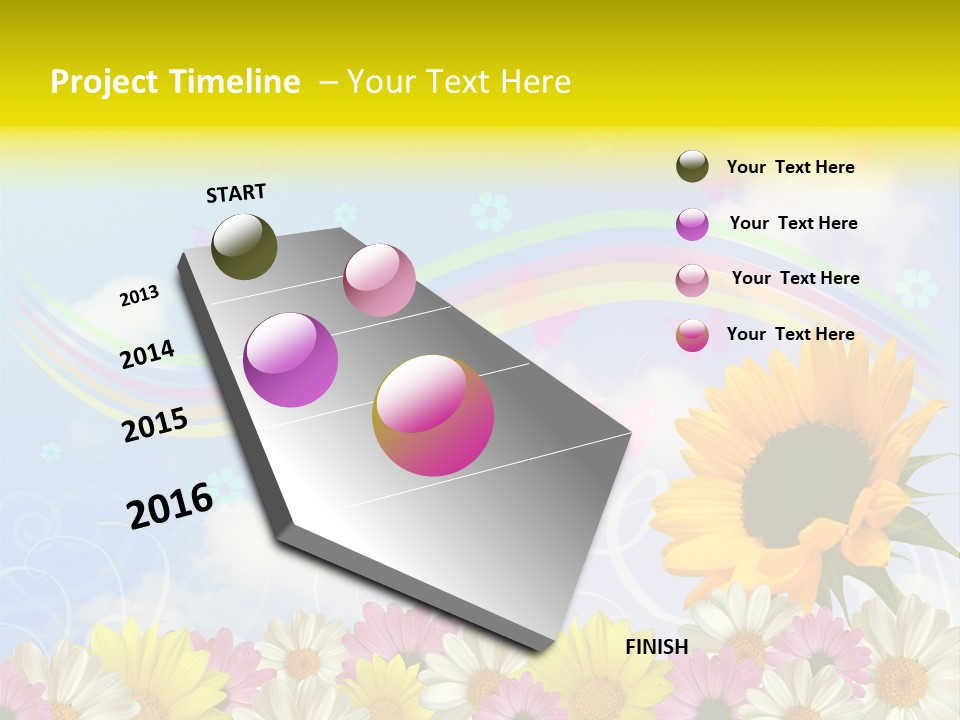 Project Timeline – Your Text Here

START

2013

2014

2015

2016

FINISH

Your Text Here

Your Text Here

Your Text Here

Your Text Here